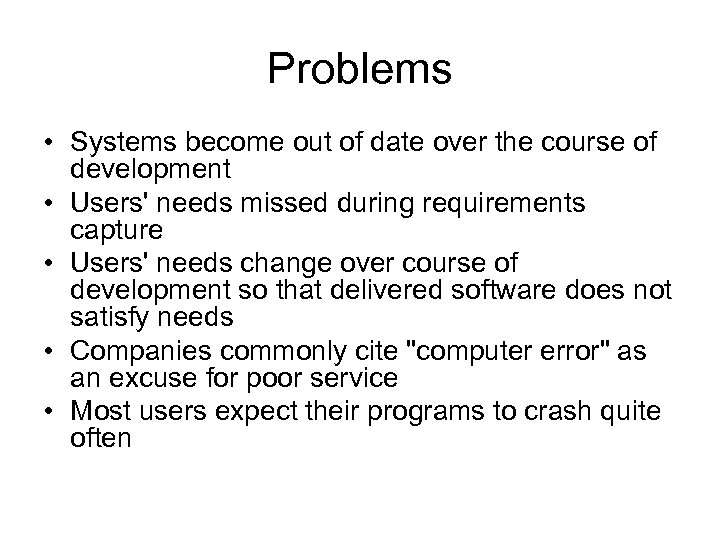 Problems

• Systems become out of date over the course of development
• Users' needs missed during requirements capture
• Users' needs change over course of development so that delivered software does not satisfy needs
• Companies commonly cite "computer error" as an excuse for poor service
• Most users expect their programs to crash quite often